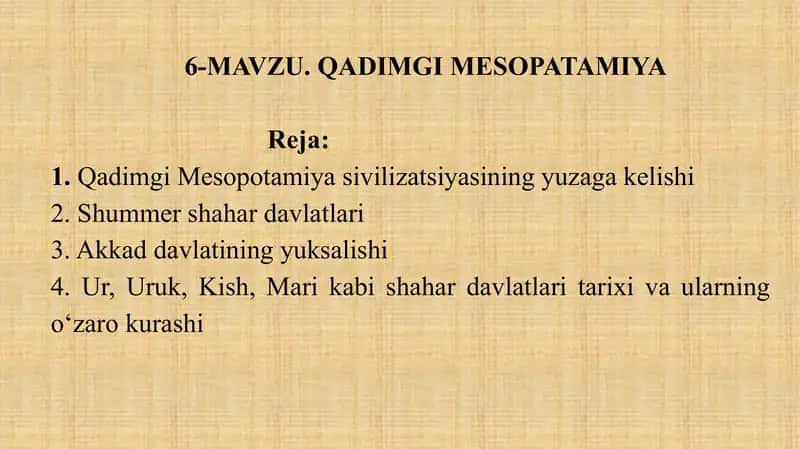 6-MAVZU. QADIMGI MESOPATAMIYA

Reja:

1. Qadimgi Mesopotamiya sivilizatsiyasining yuzaga kelishi
2. Shummer shahar davlatlari
3. Akkad davlatining yuksalishi
4. Ur, Uruk, Kish, Mari kabi shahar davlatlari tarixi va ularning o‘zaro kurashi